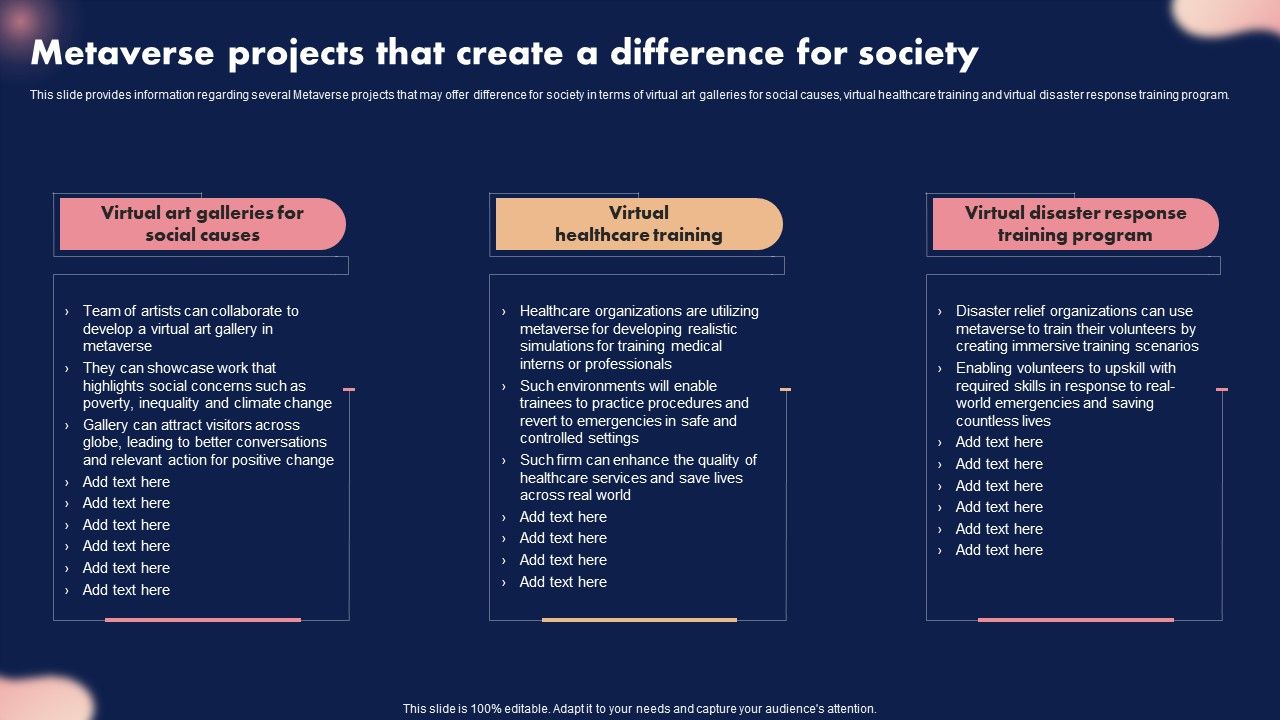 Metaverse projects that create a difference for society

This slide provides information regarding several Metaverse projects that may offer difference for society in terms of virtual art galleries for social causes, virtual healthcare training and virtual disaster response training program.

Virtual art galleries for social causes

› Team of artists can collaborate to develop a virtual art gallery in metaverse
› They can showcase work that highlights social concerns such as poverty, inequality and climate change
› Gallery can attract visitors across globe, leading to better conversations and relevant action for positive change
› Add text here
› Add text here
› Add text here
› Add text here
› Add text here
› Add text here

Virtual healthcare training

› Healthcare organizations are utilizing metaverse for developing realistic simulations for training medical interns or professionals
› Such environments will enable trainees to practice procedures and revert to emergencies in safe and controlled settings
› Such firm can enhance the quality of healthcare services and save lives across real world
› Add text here
› Add text here
› Add text here
› Add text here

Virtual disaster response training program

› Disaster relief organizations can use metaverse to train their volunteers by creating immersive training scenarios
› Enabling volunteers to upskill with required skills in response to real-world emergencies and saving countless lives
› Add text here
› Add text here
› Add text here
› Add text here
› Add text here
› Add text here

This slide is 100% editable. Adapt it to your needs and capture your audience's attention.